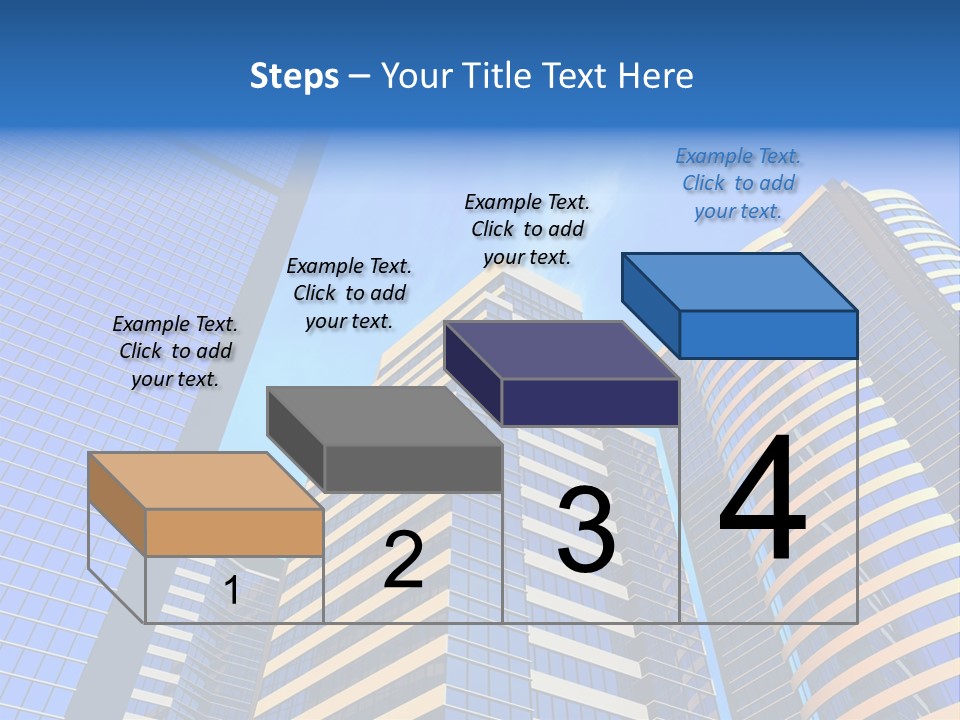 Steps – Your Title Text Here

Example Text. Click to add your text.

Example Text. Click to add your text.

Example Text. Click to add your text.

Example Text. Click to add your text.

1

2

3

4